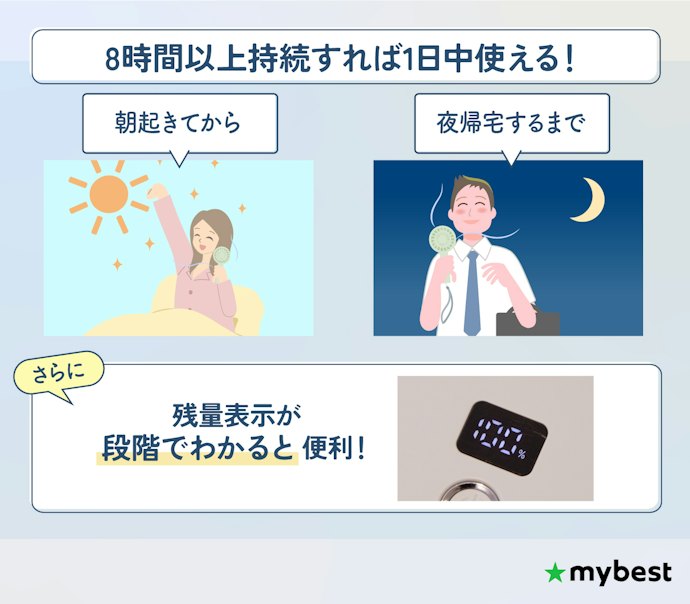 8時間以上持続すれば1日中使える！

朝起きてから

夜帰宅するまで

さらに

残量表示が
段階でわかると 便利！

100%

mybest